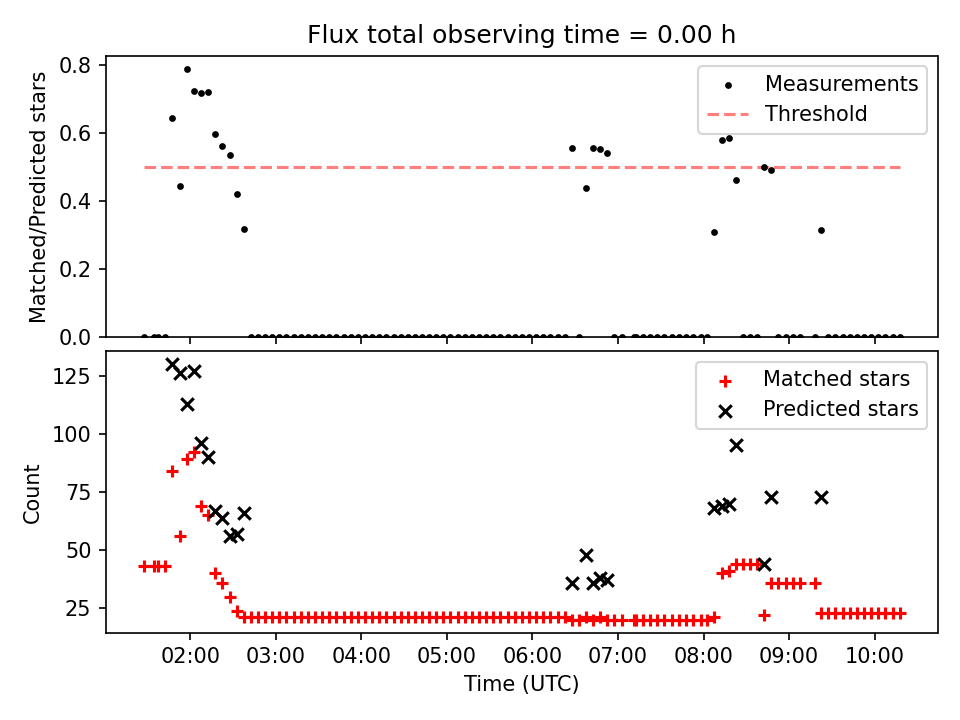 Flux total observing time = 0.00 h

Matched/Predicted stars

0.8
0.6
0.4
0.2
0.0

Measurements
Threshold

Count

125
100
75
50
25

Matched stars
Predicted stars

02:00
03:00
04:00
05:00
06:00
07:00
08:00
09:00
10:00

Time (UTC)